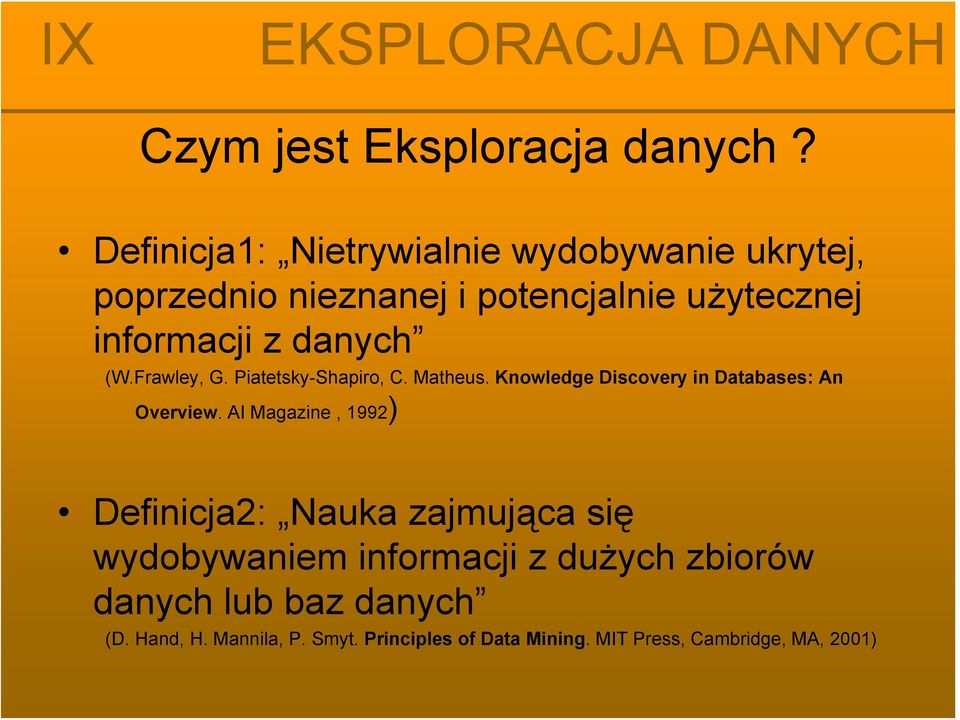 IX EKSPLORACJA DANYCH

Czym jest Eksploracja danych ?

• Definicja1: „Nietrywialnie wydobywanie ukrytej, poprzednio nieznanej i potencjalnie użytecznej informacji z danych”
(W.Frawley, G. Piatetsky-Shapiro, C. Matheus. Knowledge Discovery in Databases: An Overview. AI Magazine , 1992)

• Definicja2: „Nauka zajmująca się wydobywaniem informacji z dużych zbiorów danych lub baz danych”
(D. Hand, H. Mannila, P. Smyt. Principles of Data Mining. MIT Press, Cambridge, MA, 2001)